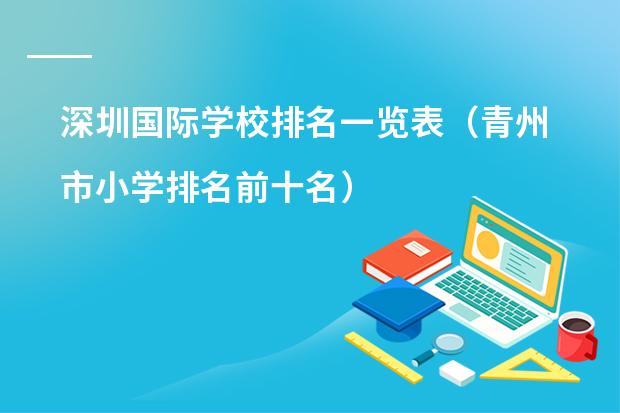 深圳国际学校排名一览表（青州市小学排名前十名）